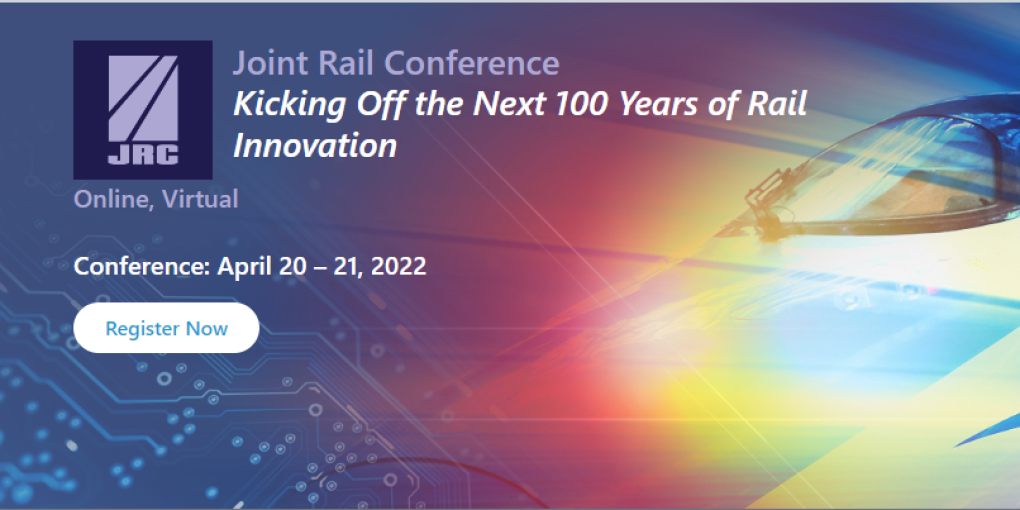 JRC

Joint Rail Conference

Kicking Off the Next 100 Years of Rail Innovation

Online, Virtual

Conference: April 20 – 21, 2022

Register Now